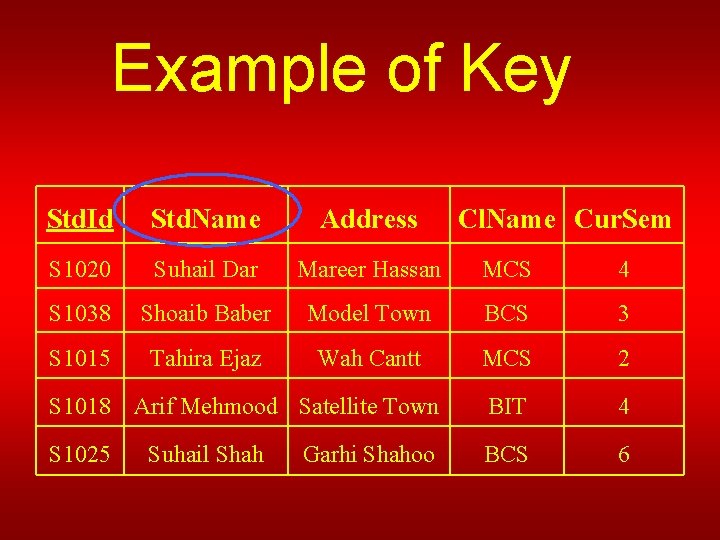 Example of Key

| StdId | StdName | Address | ClName | CurSem |
|---|---|---|---|---|
| S1020 | Suhail Dar | Mareer Hassan | MCS | 4 |
| S1038 | Shoaib Baber | Model Town | BCS | 3 |
| S1015 | Tahira Ejaz | Wah Cantt | MCS | 2 |
| S1018 | Arif Mehmood | Satellite Town | BIT | 4 |
| S1025 | Suhail Shah | Garhi Shahoo | BCS | 6 |